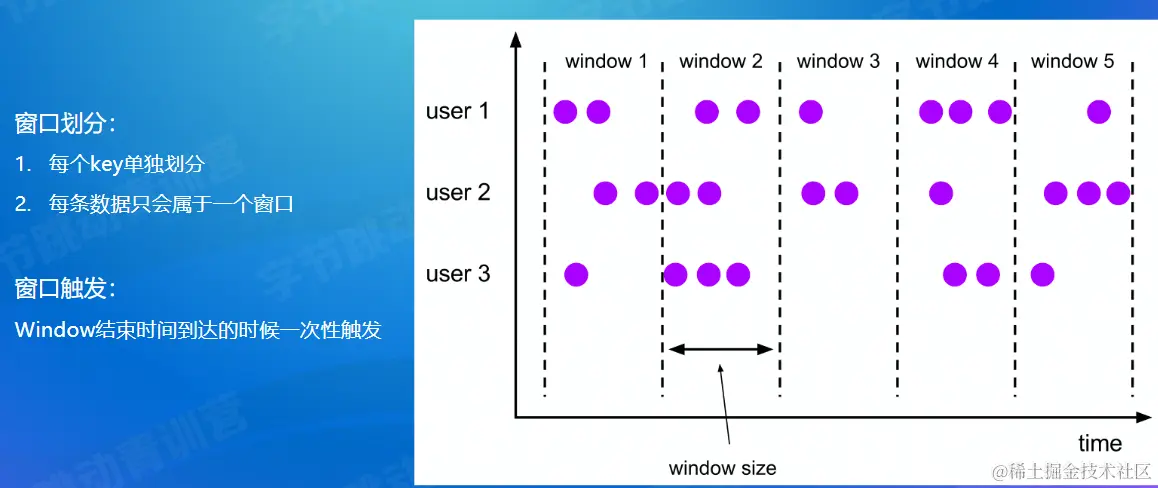 窗口划分:

1. 每个key单独划分

2. 每条数据只会属于一个窗口

窗口触发:

Window结束时间到达的时候一次性触发

window 1 window 2 window 3 window 4 window 5

user 1

user 2

user 3

window size

time

@稀土掘金技术社区